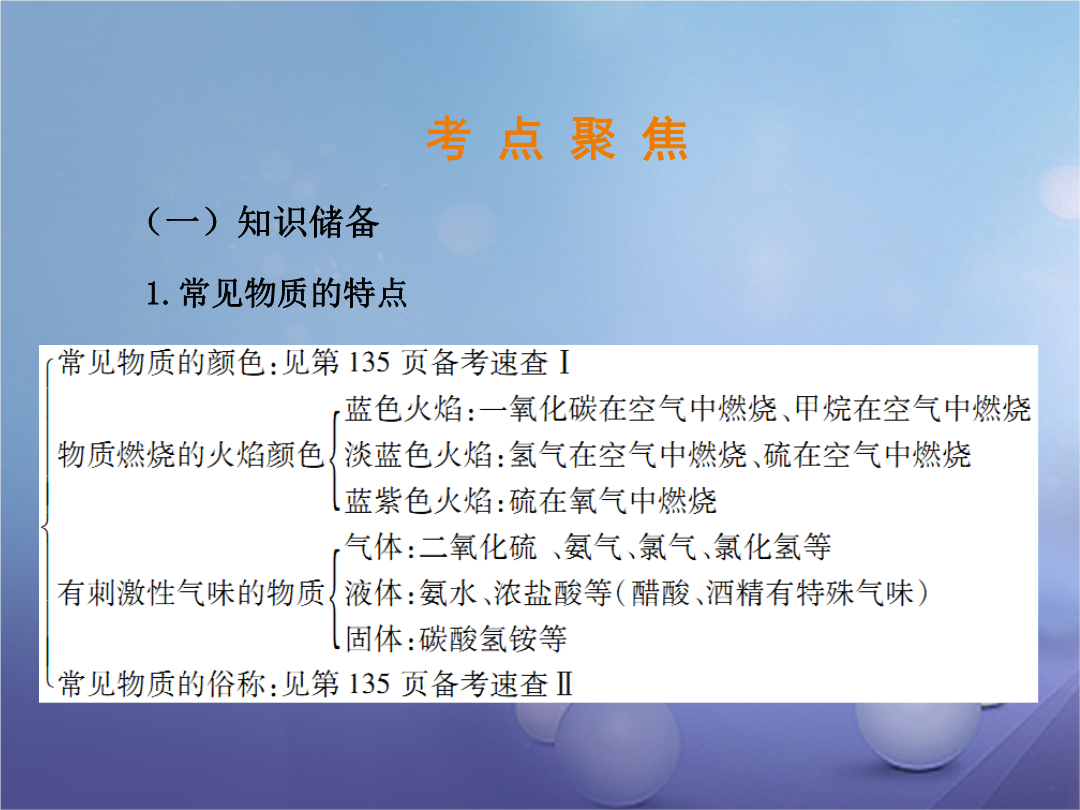 考 点 聚 焦

（一）知识储备

1. 常见物质的特点

常见物质的颜色：见第 135 页备考速查 Ⅰ

物质燃烧的火焰颜色
蓝色火焰：一氧化碳在空气中燃烧、甲烷在空气中燃烧
淡蓝色火焰：氢气在空气中燃烧、硫在空气中燃烧
蓝紫色火焰：硫在氧气中燃烧

有刺激性气味的物质
气体：二氧化硫 、氨气、氯气、氯化氢等
液体：氨水、浓盐酸等（醋酸、酒精有特殊气味）
固体：碳酸氢铵等

常见物质的俗称：见第 135 页备考速查 Ⅱ